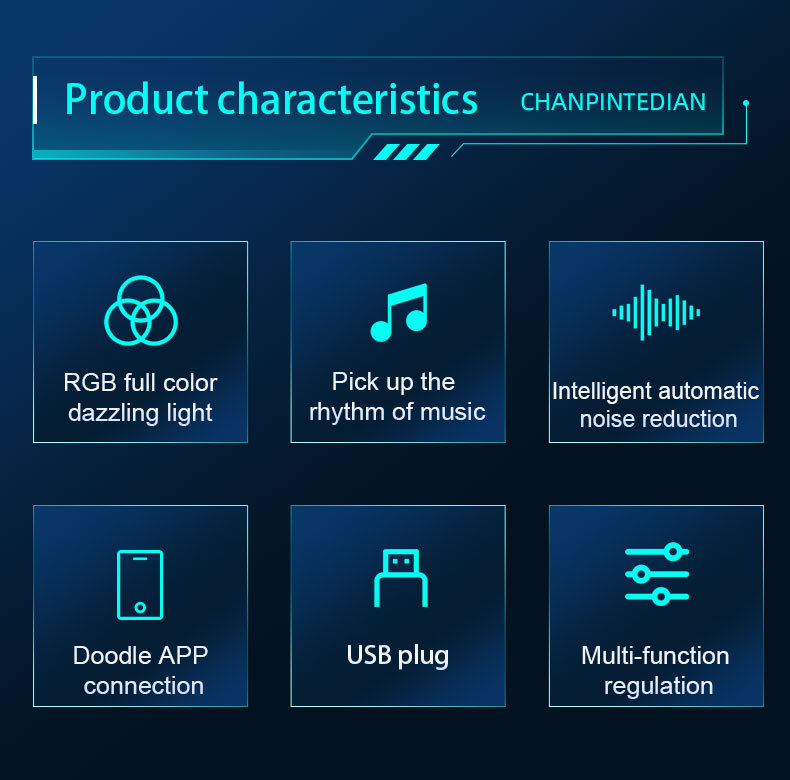 Product characteristics CHANPINTEDIAN

RGB full color dazzling light

Pick up the rhythm of music

Intelligent automatic noise reduction

Doodle APP connection

USB plug

Multi-function regulation